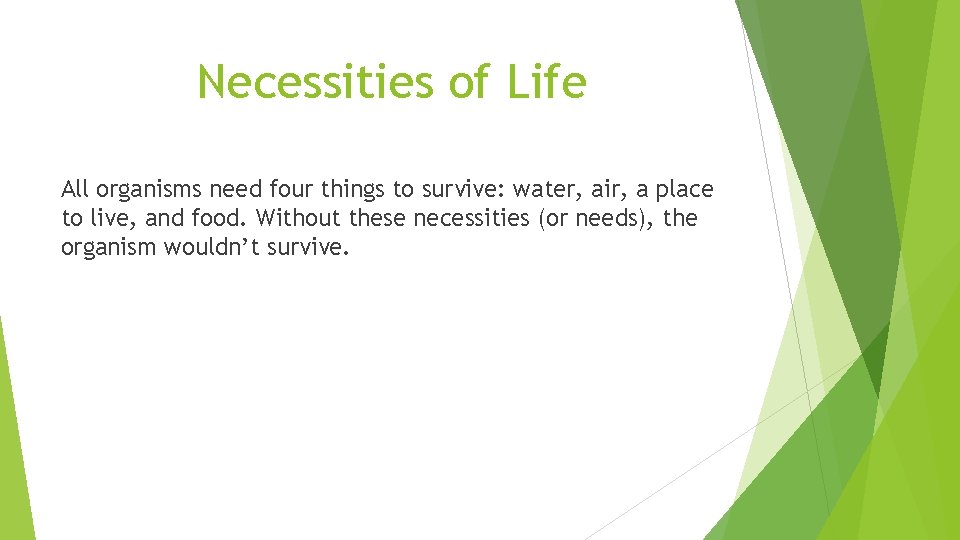 Necessities of Life

All organisms need four things to survive: water, air, a place to live, and food. Without these necessities (or needs), the organism wouldn’t survive.